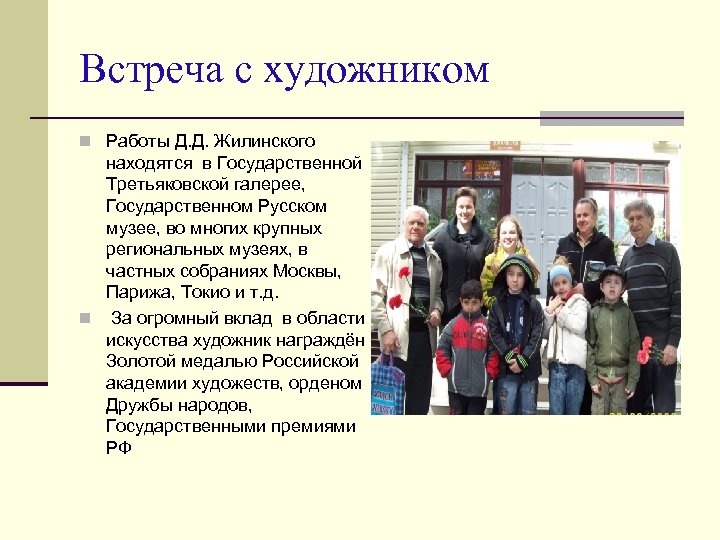 Встреча с художником

Работы Д.Д. Жилинского находятся в Государственной Третьяковской галерее, Государственном Русском музее, во многих крупных региональных музеях, в частных собраниях Москвы, Парижа, Токио и т.д.

За огромный вклад в области искусства художник награждён Золотой медалью Российской академии художеств, орденом Дружбы народов, Государственными премиями РФ